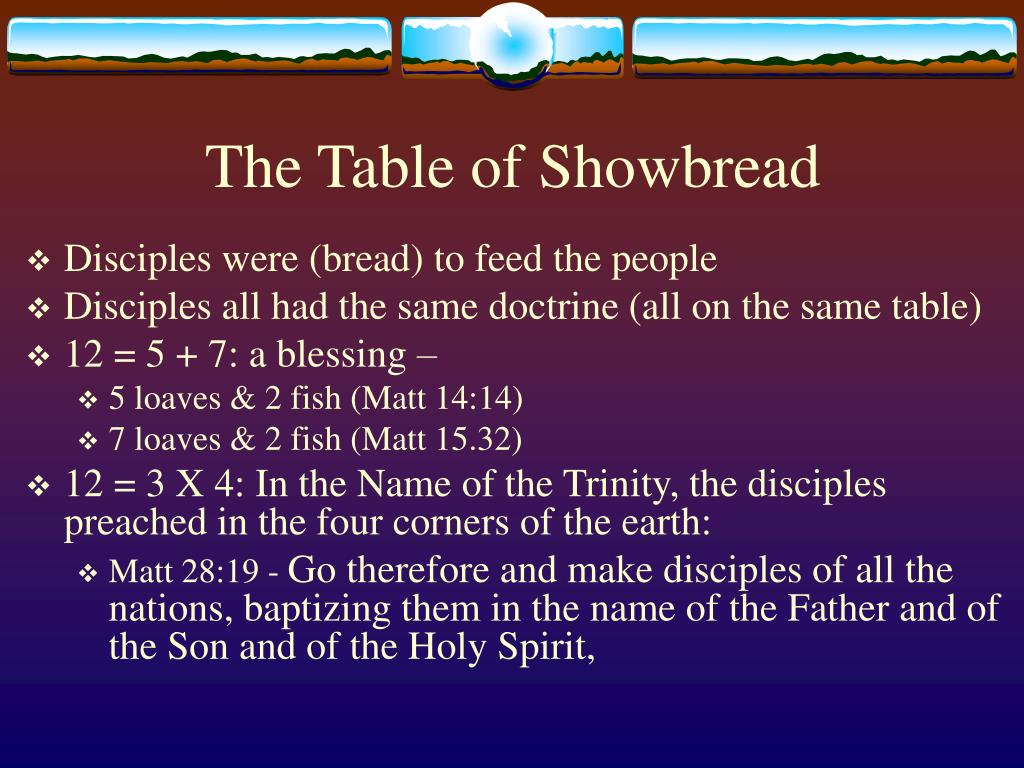 The Table of Showbread

❖ Disciples were (bread) to feed the people
❖ Disciples all had the same doctrine (all on the same table)
❖ 12 = 5 + 7: a blessing –
  ❖ 5 loaves & 2 fish (Matt 14:14)
  ❖ 7 loaves & 2 fish (Matt 15.32)
❖ 12 = 3 X 4: In the Name of the Trinity, the disciples preached in the four corners of the earth:
  ❖ Matt 28:19 - Go therefore and make disciples of all the nations, baptizing them in the name of the Father and of the Son and of the Holy Spirit,